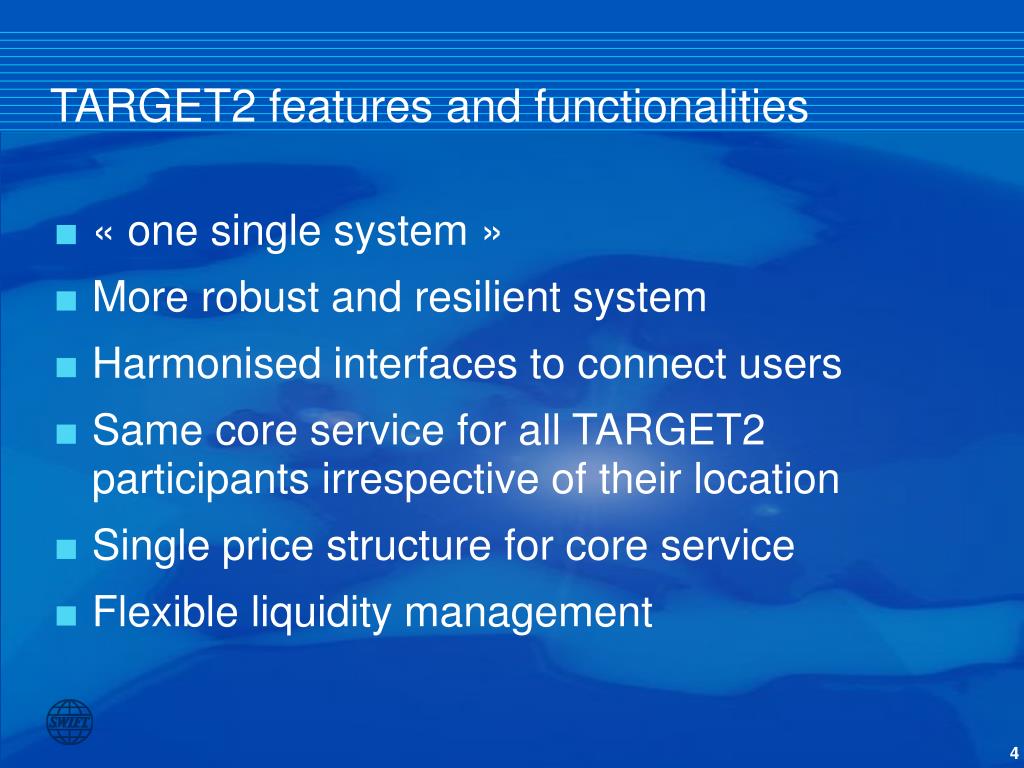 TARGET2 features and functionalities

■ « one single system »
■ More robust and resilient system
■ Harmonised interfaces to connect users
■ Same core service for all TARGET2 participants irrespective of their location
■ Single price structure for core service
■ Flexible liquidity management

SWIFT

4